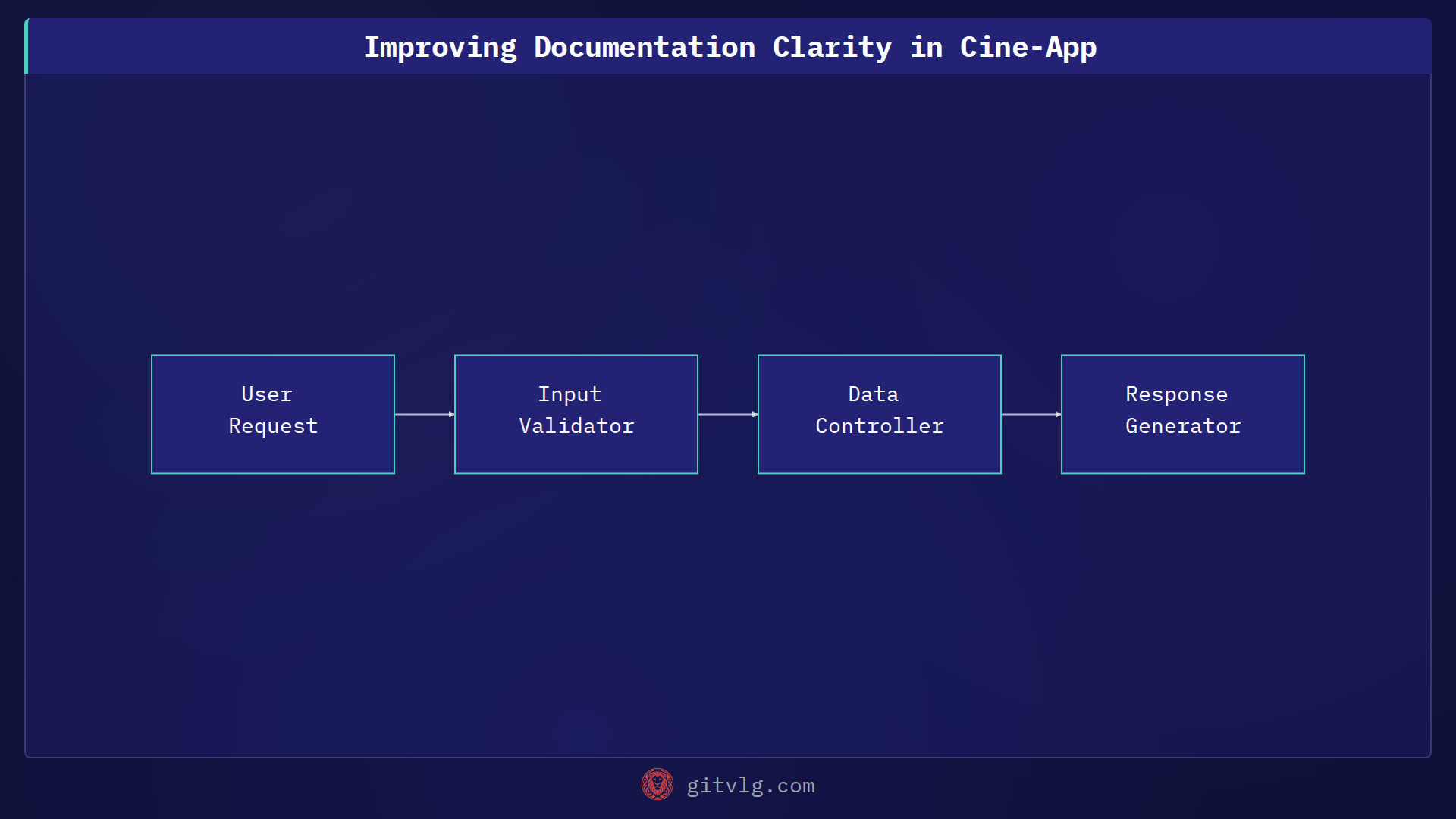 Improving Documentation Clarity in Cine-App

User Request

Input Validator

Data Controller

Response Generator

gitvlg.com